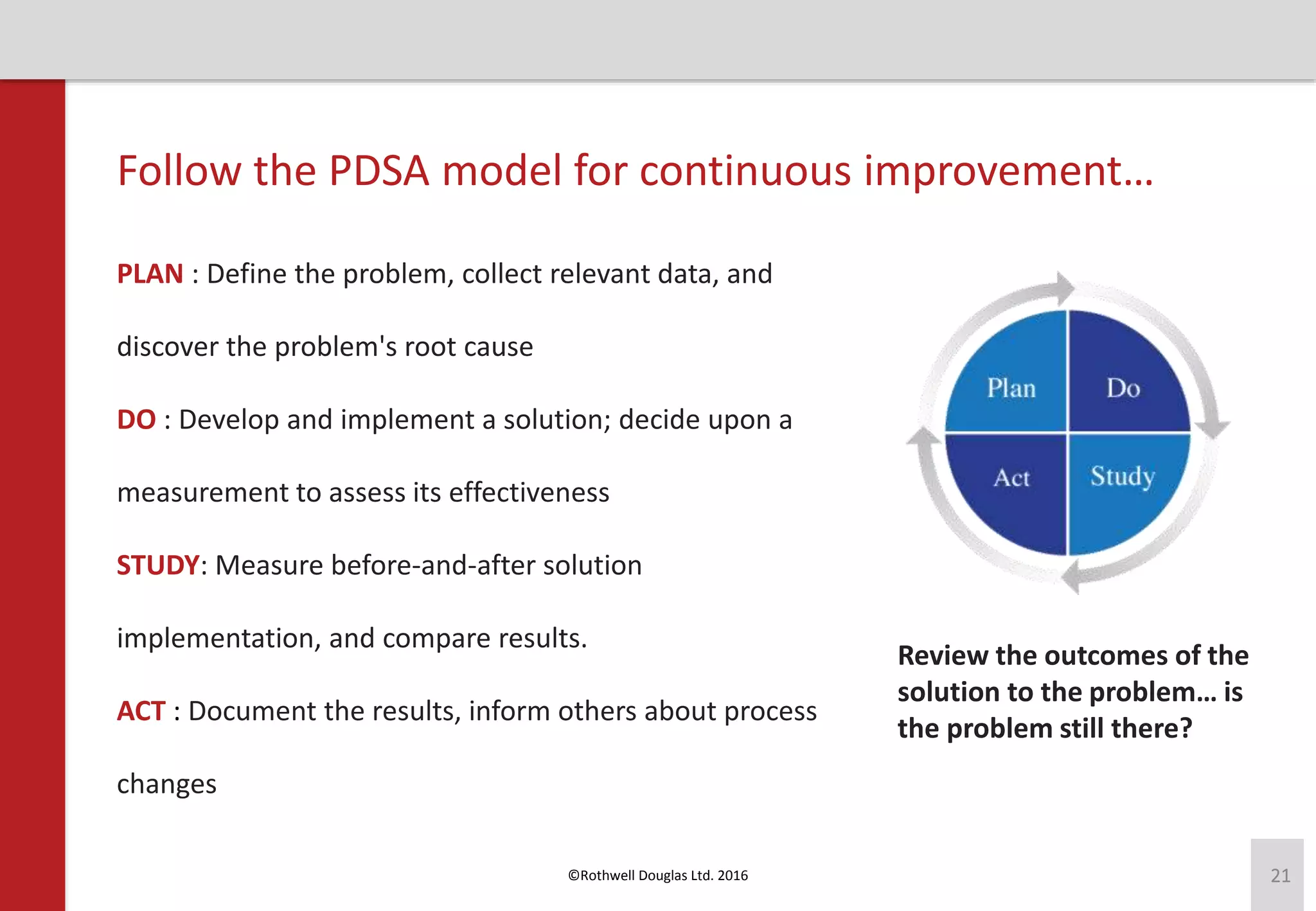 Follow the PDSA model for continuous improvement…

PLAN : Define the problem, collect relevant data, and discover the problem's root cause

DO : Develop and implement a solution; decide upon a measurement to assess its effectiveness

STUDY: Measure before-and-after solution implementation, and compare results.

ACT : Document the results, inform others about process changes

Plan
Do
Act
Study

Review the outcomes of the solution to the problem… is the problem still there?

©Rothwell Douglas Ltd. 2016

21